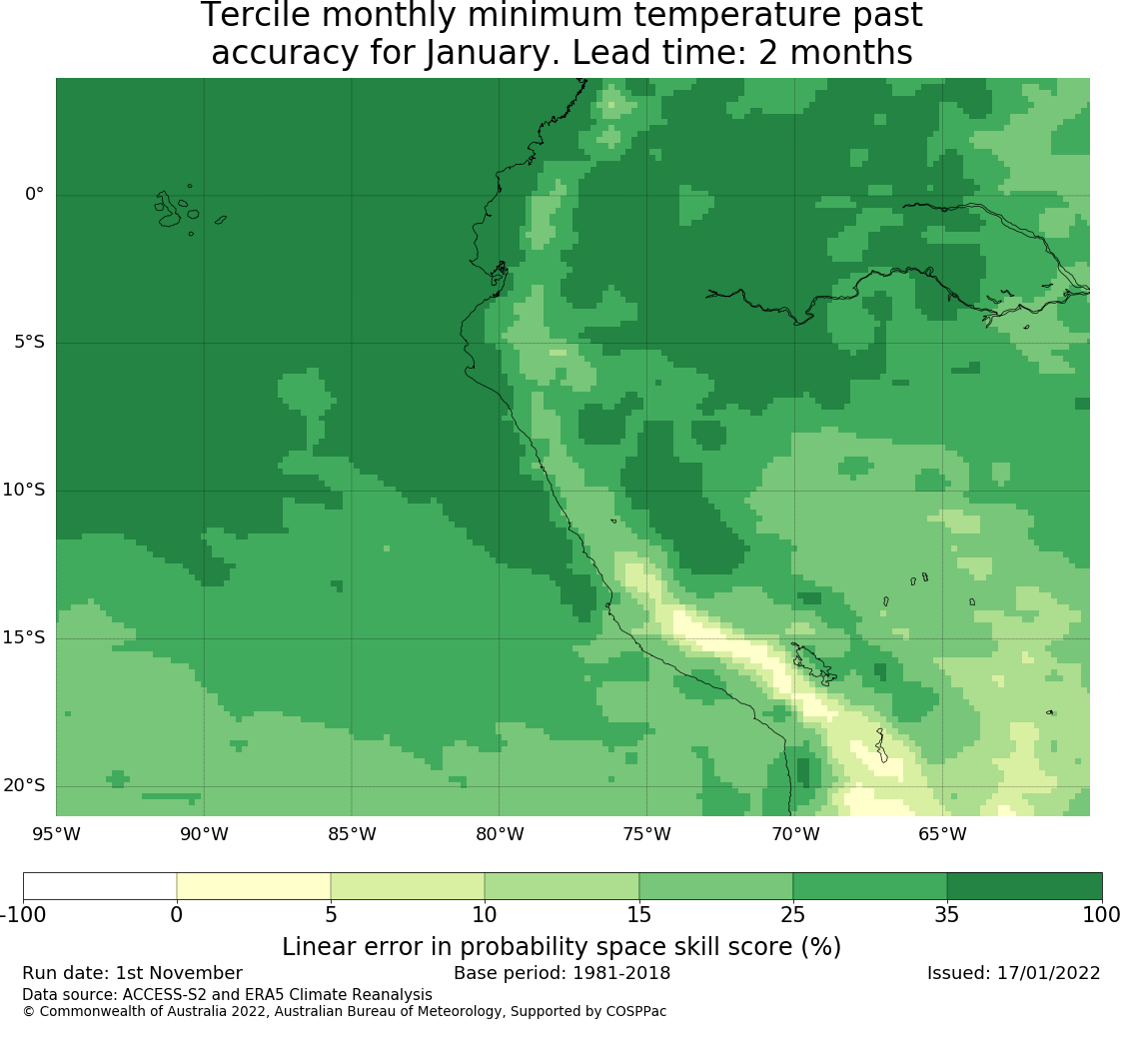 Tercile monthly minimum temperature past accuracy for January. Lead time: 2 months

0°
5°S
10°S
15°S
20°S
95°W
90°W
85°W
80°W
75°W
70°W
65°W

-100
0
5
10
15
25
35
100

Linear error in probability space skill score (%)

Run date: 1st November
Base period: 1981-2018
Issued: 17/01/2022
Data source: ACCESS-S2 and ERA5 Climate Reanalysis
© Commonwealth of Australia 2022, Australian Bureau of Meteorology, Supported by COSPPac